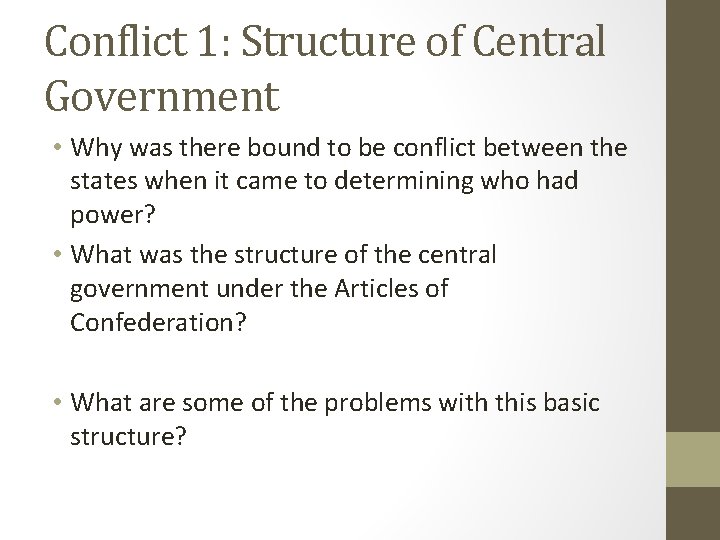 Conflict 1: Structure of Central Government

• Why was there bound to be conflict between the states when it came to determining who had power?

• What was the structure of the central government under the Articles of Confederation?

• What are some of the problems with this basic structure?